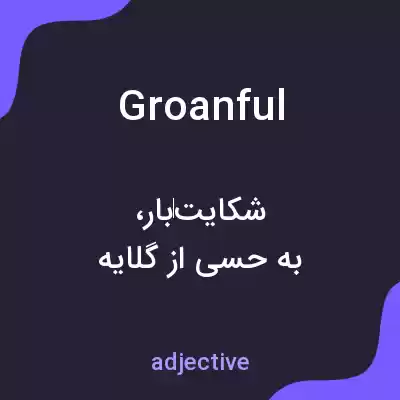 Groanful

شکایت‌بار،
به حسی از گلایه

adjective